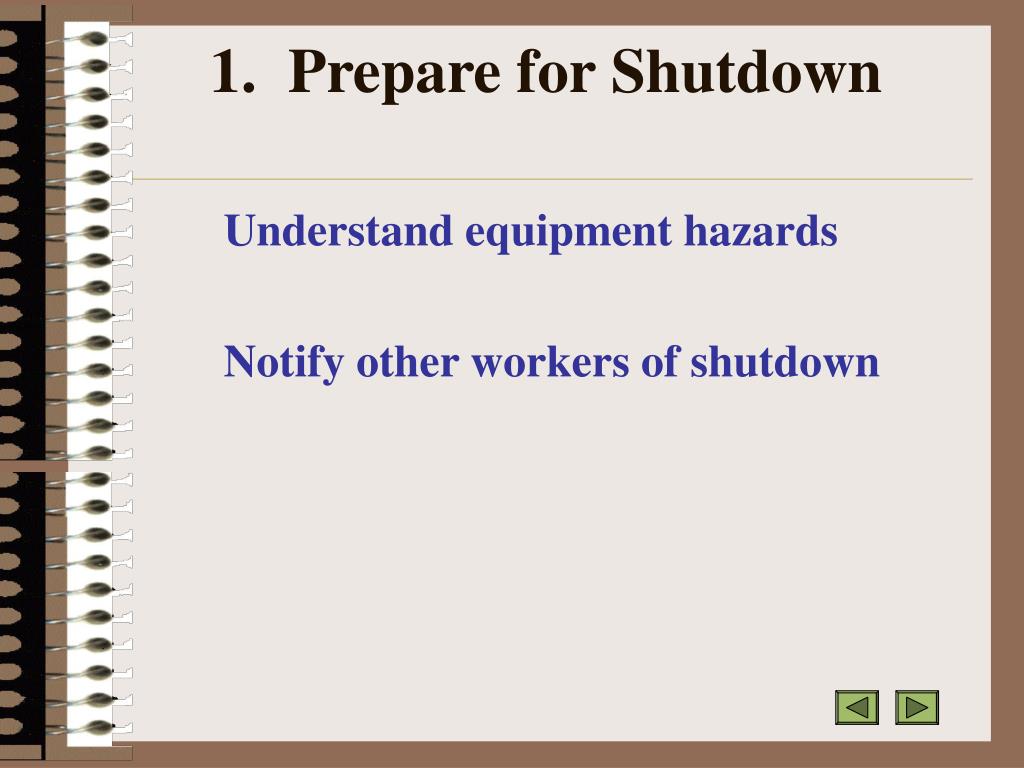 1. Prepare for Shutdown

Understand equipment hazards

Notify other workers of shutdown